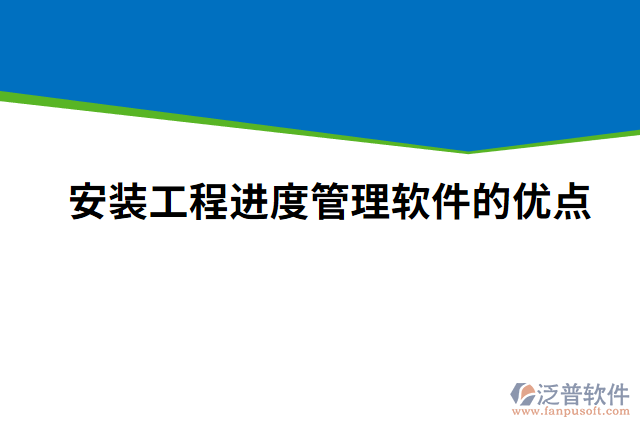 安装工程进度管理软件的优点

泛普软件
www.fanpusoft.com